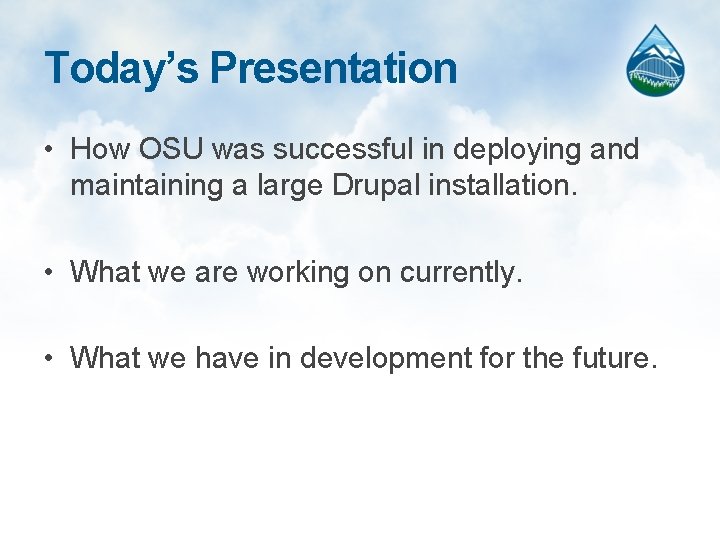 Today's Presentation

• How OSU was successful in deploying and maintaining a large Drupal installation.

• What we are working on currently.

• What we have in development for the future.